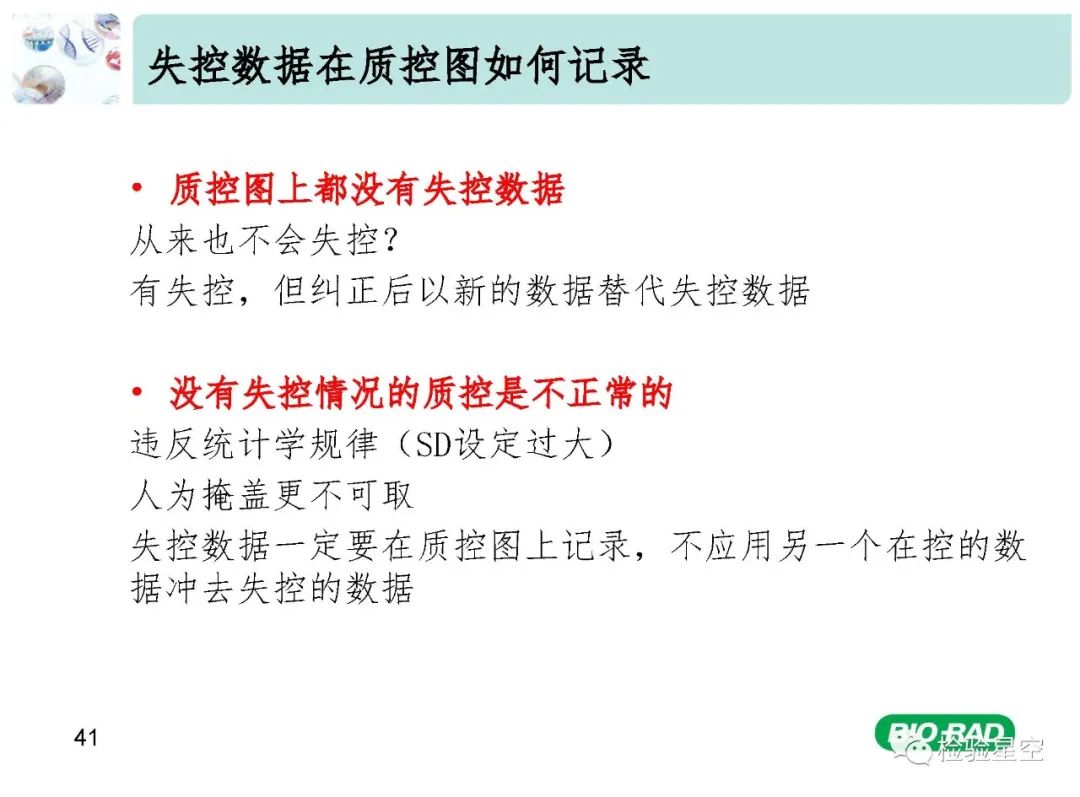 失控数据在质控图如何记录

• 质控图上都没有失控数据
从来也不会失控?
有失控，但纠正后以新的数据替代失控数据

• 没有失控情况的质控是不正常的
违反统计学规律（SD设定过大）
人为掩盖更不可取
失控数据一定要在质控图上记录，不应用另一个在控的数据冲去失控的数据

41

BIO-RAD

检验星空